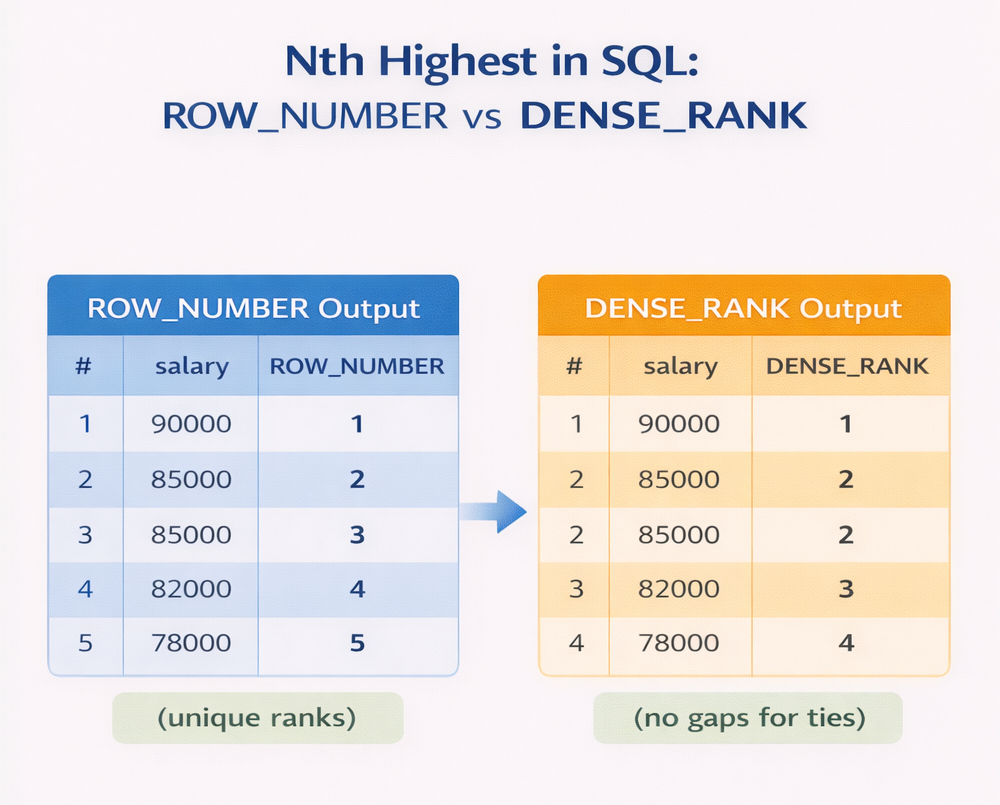 Nth Highest in SQL:
ROW_NUMBER vs DENSE_RANK

ROW_NUMBER Output

| # | salary | ROW_NUMBER |
|---|---|---|
| 1 | 90000 | 1 |
| 2 | 85000 | 2 |
| 3 | 85000 | 3 |
| 4 | 82000 | 4 |
| 5 | 78000 | 5 |

(unique ranks)

DENSE_RANK Output

| # | salary | DENSE_RANK |
|---|---|---|
| 1 | 90000 | 1 |
| 2 | 85000 | 2 |
| 2 | 85000 | 2 |
| 3 | 82000 | 3 |
| 4 | 78000 | 4 |

(no gaps for ties)